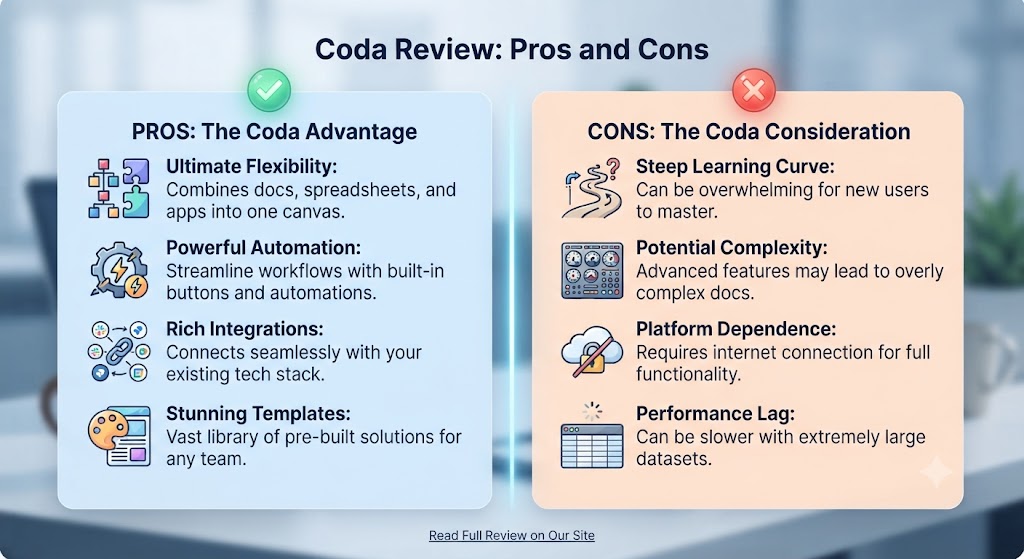 Coda Review: Pros and Cons

PROS: The Coda Advantage

Ultimate Flexibility:
Combines docs, spreadsheets, and apps into one canvas.

Powerful Automation:
Streamline workflows with built-in buttons and automations.

Rich Integrations:
Connects seamlessly with your existing tech stack.

Stunning Templates:
Vast library of pre-built solutions for any team.

CONS: The Coda Consideration

Steep Learning Curve:
Can be overwhelming for new users to master.

Potential Complexity:
Advanced features may lead to overly complex docs.

Platform Dependence:
Requires internet connection for full functionality.

Performance Lag:
Can be slower with extremely large datasets.

Read Full Review on Our Site